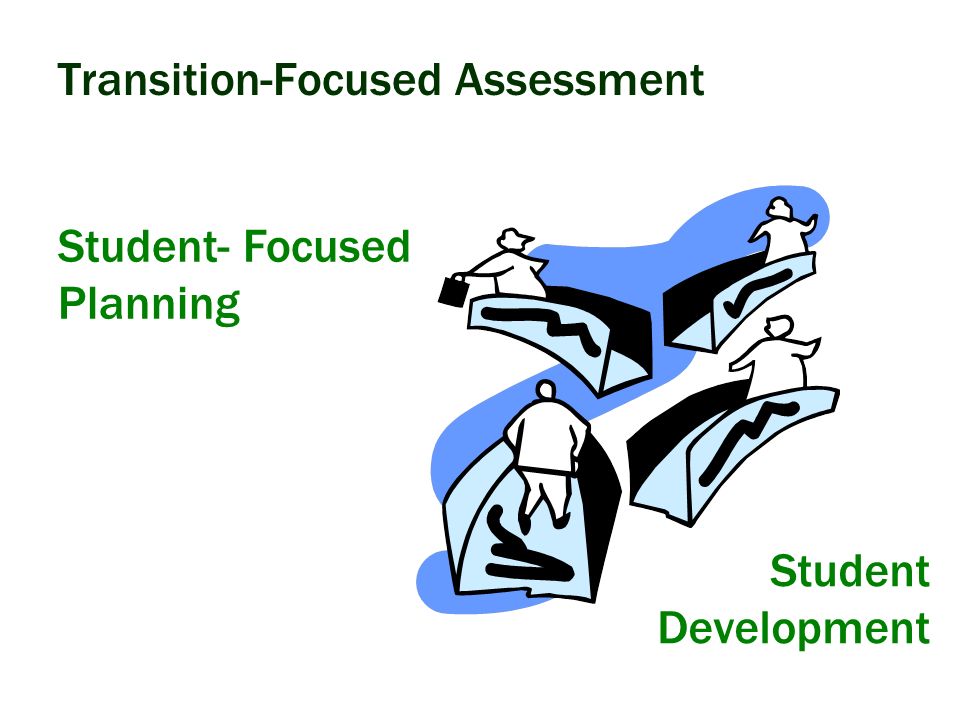 Transition-Focused Assessment

Student- Focused Planning

Student Development